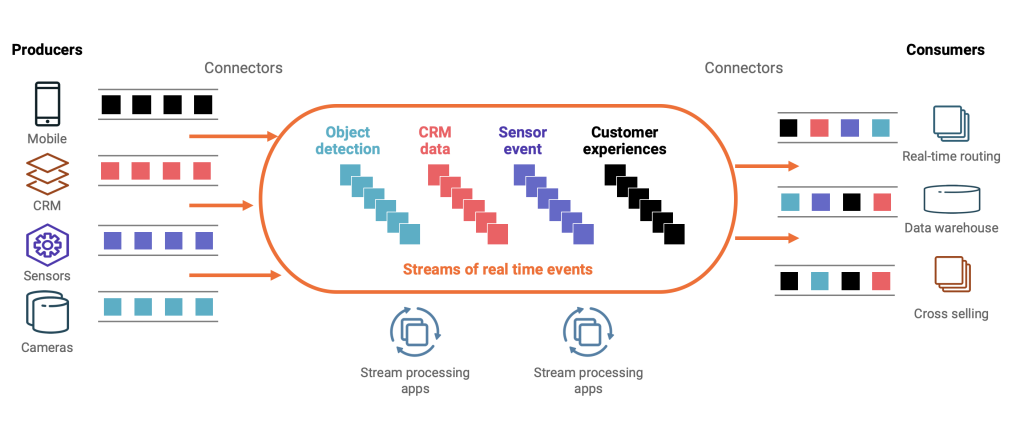 Producers

Mobile

CRM

Sensors

Cameras

Connectors

Object detection

CRM data

Sensor event

Customer experiences

Streams of real time events

Stream processing apps

Stream processing apps

Connectors

Consumers

Real-time routing

Data warehouse

Cross selling